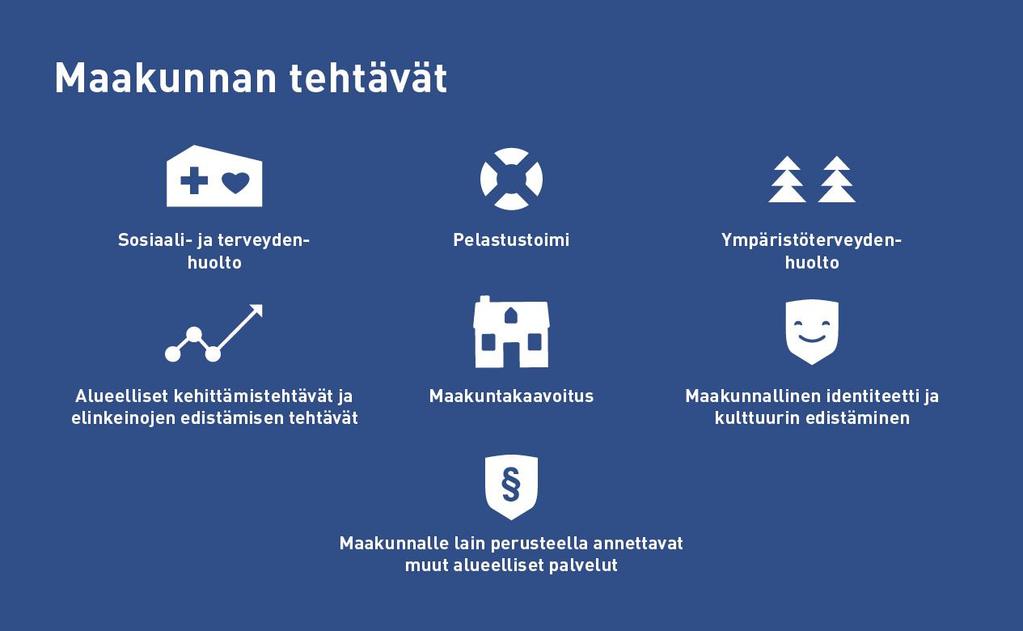 Maakunnan tehtävät

Sosiaali- ja terveydenhuolto

Pelastustoimi

Ympäristöterveydenhuolto

Alueelliset kehittämistehtävät ja elinkeinojen edistämisen tehtävät

Maakuntakaavoitus

Maakunnallinen identiteetti ja kulttuurin edistäminen

§

Maakunnalle lain perusteella annettavat muut alueelliset palvelut